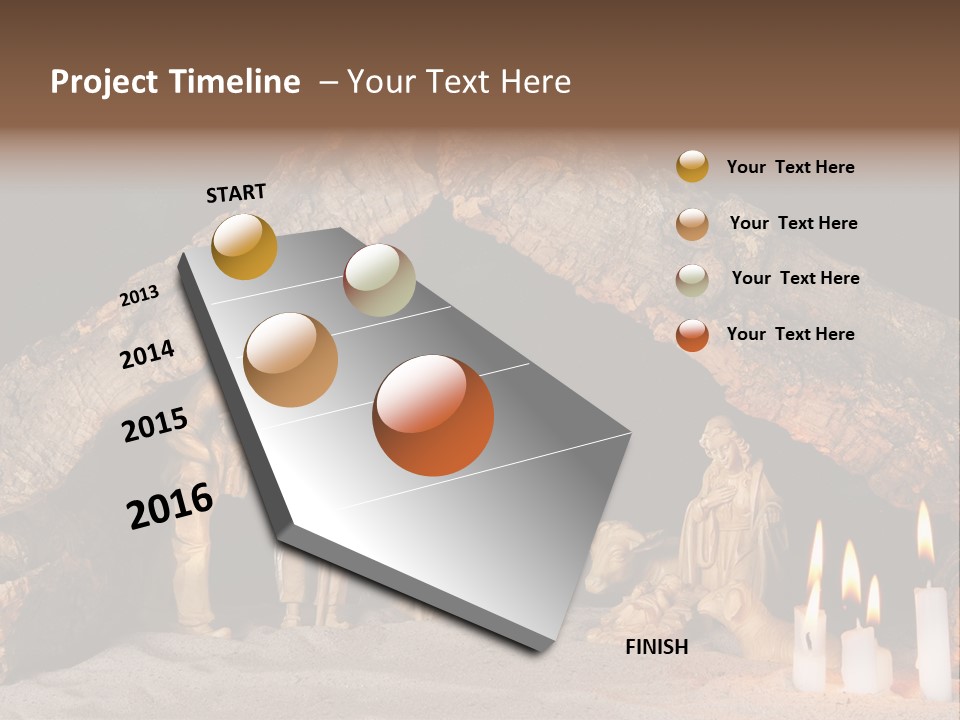 Project Timeline – Your Text Here

START

2013

2014

2015

2016

FINISH

Your Text Here

Your Text Here

Your Text Here

Your Text Here